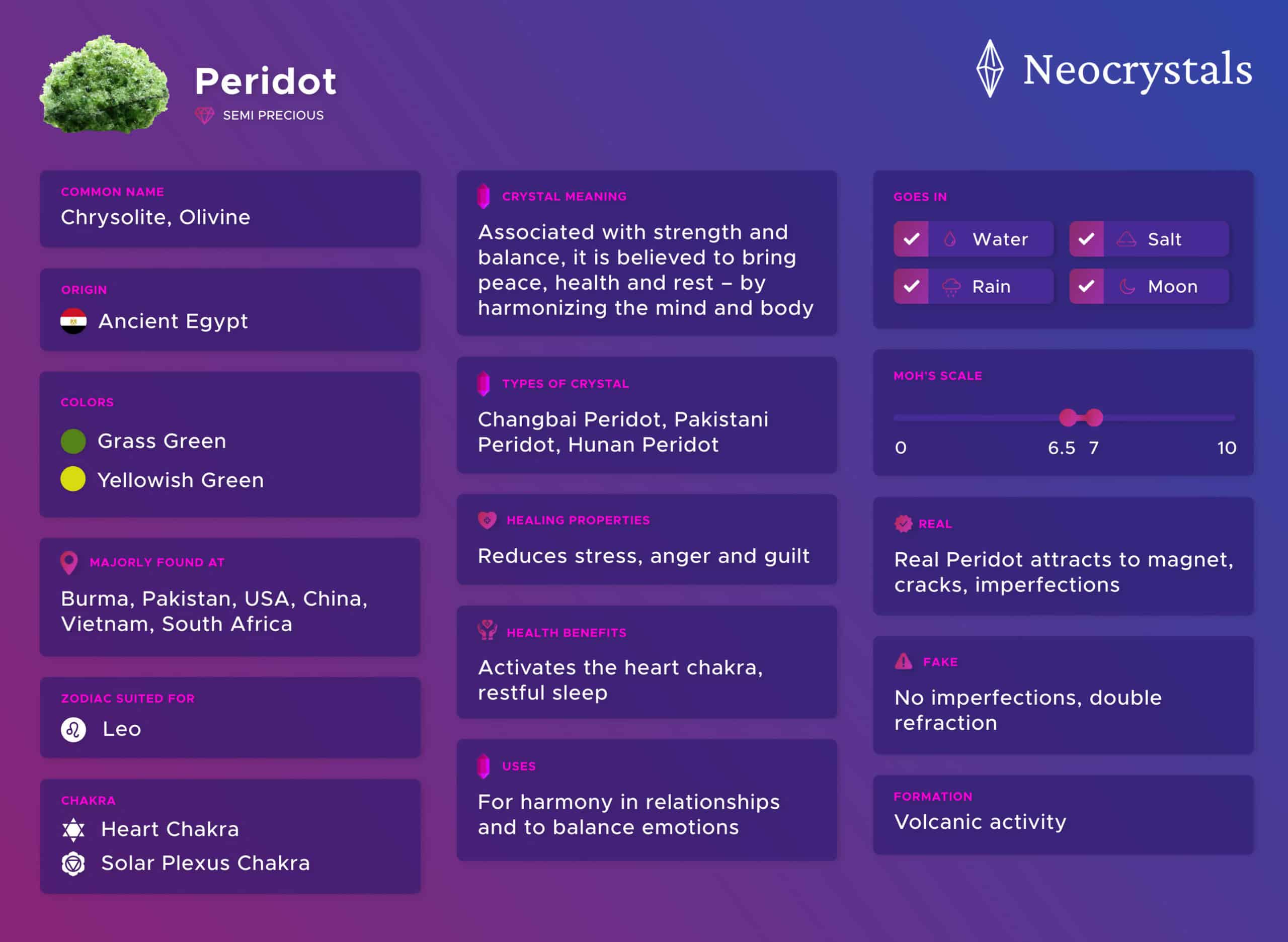 Peridot
SEMI PRECIOUS

Neocrystals

COMMON NAME
Chrysolite, Olivine

ORIGIN
Ancient Egypt

COLORS
Grass Green
Yellowish Green

MAJORLY FOUND AT
Burma, Pakistan, USA, China, Vietnam, South Africa

ZODIAC SUITED FOR
Leo

CHAKRA
Heart Chakra
Solar Plexus Chakra

CRYSTAL MEANING
Associated with strength and balance, it is believed to bring peace, health and rest – by harmonizing the mind and body

TYPES OF CRYSTAL
Changbai Peridot, Pakistani Peridot, Hunan Peridot

HEALING PROPERTIES
Reduces stress, anger and guilt

HEALTH BENEFITS
Activates the heart chakra, restful sleep

USES
For harmony in relationships and to balance emotions

GOES IN
Water
Salt
Rain
Moon

MOH'S SCALE
0
6.5
7
10

REAL
Real Peridot attracts to magnet, cracks, imperfections

FAKE
No imperfections, double refraction

FORMATION
Volcanic activity